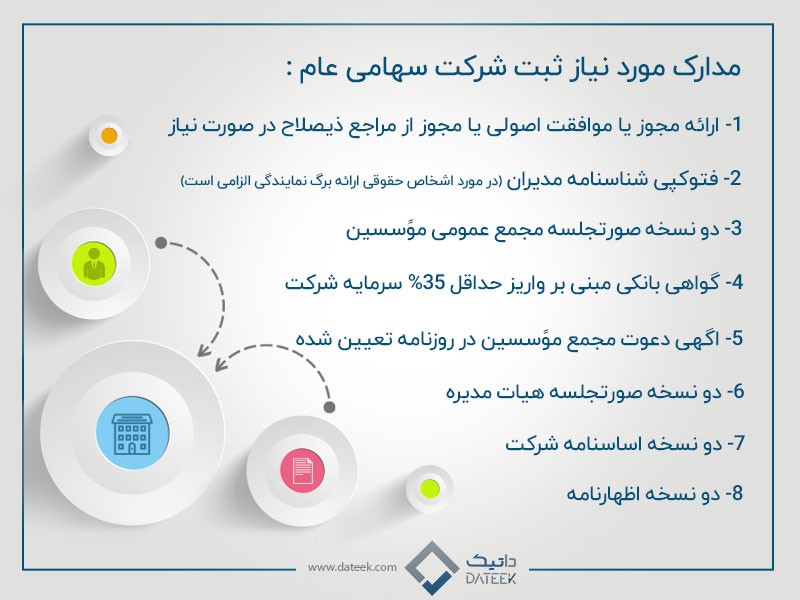 مدارک مورد نیاز ثبت شرکت سهامی عام :

1- ارائه مجوز یا موافقت اصولی یا مجوز از مراجع ذیصلاح در صورت نیاز

2- فتوکپی شناسنامه مدیران (در مورد اشخاص حقوقی ارائه برگ نمایندگی الزامی است)

3- دو نسخه صورتجلسه مجمع عمومی مؤسسین

4- گواهی بانکی مبنی بر واریز حداقل 35% سرمایه شرکت

5- اگهی دعوت مجمع مؤسسین در روزنامه تعیین شده

6- دو نسخه صورتجلسه هیات مدیره

7- دو نسخه اساسنامه شرکت

8- دو نسخه اظهارنامه

www.dateek.com

داتیک
DATEEK